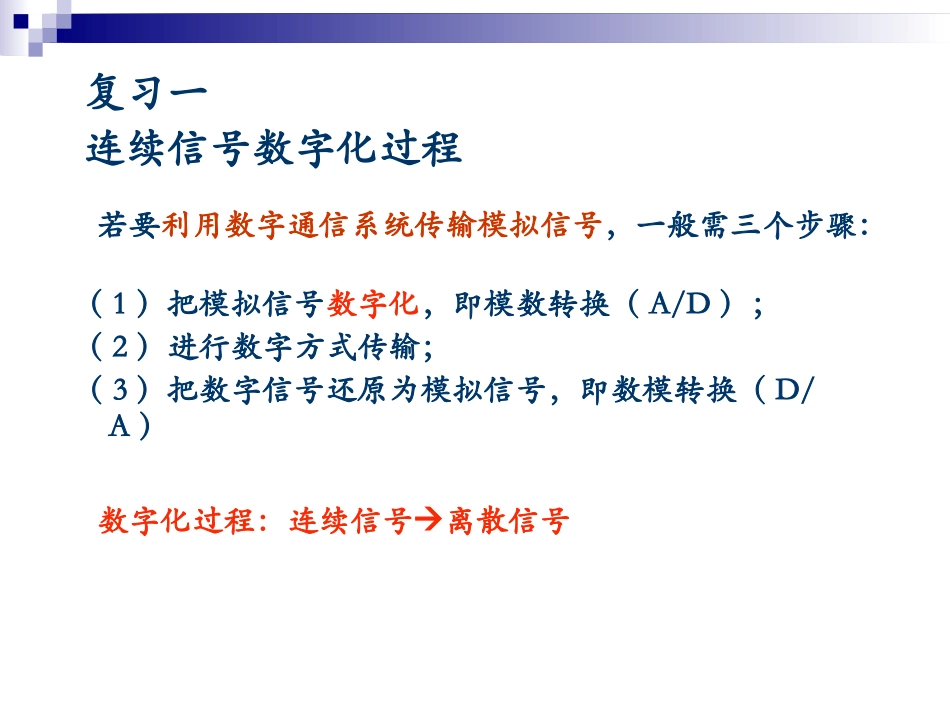 复习一
连续信号数字化过程

若要利用数字通信系统传输模拟信号，一般需三个步骤:

（1）把模拟信号数字化，即模数转换（A/D）；
（2）进行数字方式传输;
（3）把数字信号还原为模拟信号，即数模转换（D/A）

数字化过程：连续信号→离散信号